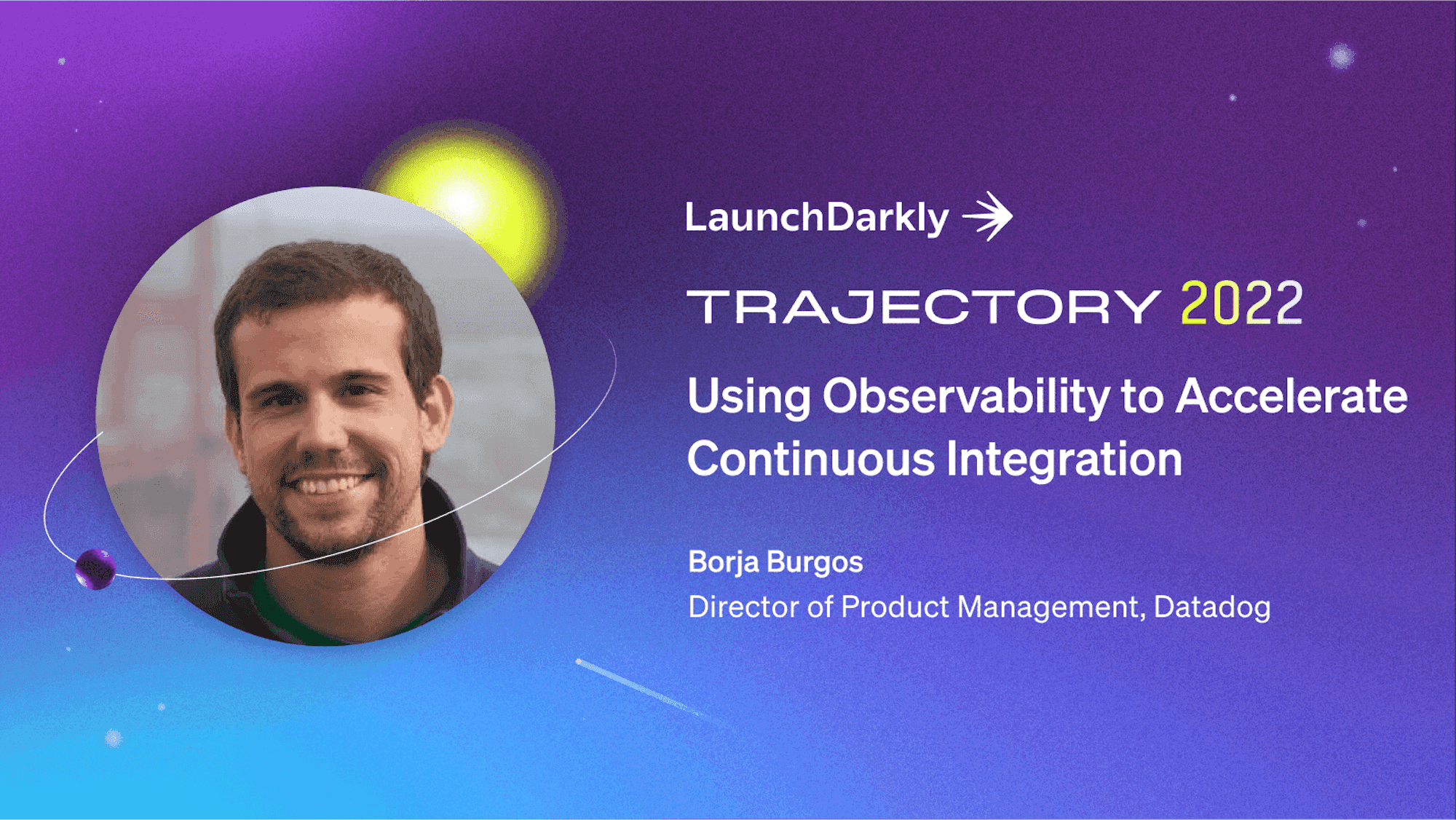 LaunchDarkly

TRAJECTORY 2022

Using Observability to Accelerate Continuous Integration

Borja Burgos

Director of Product Management, Datadog